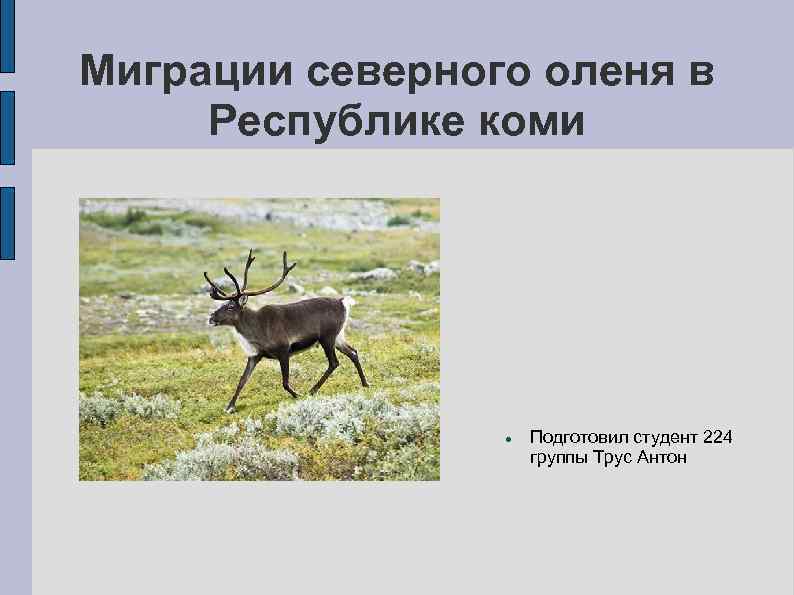 Миграции северного оленя в Республике коми

Подготовил студент 224 группы Трус Антон